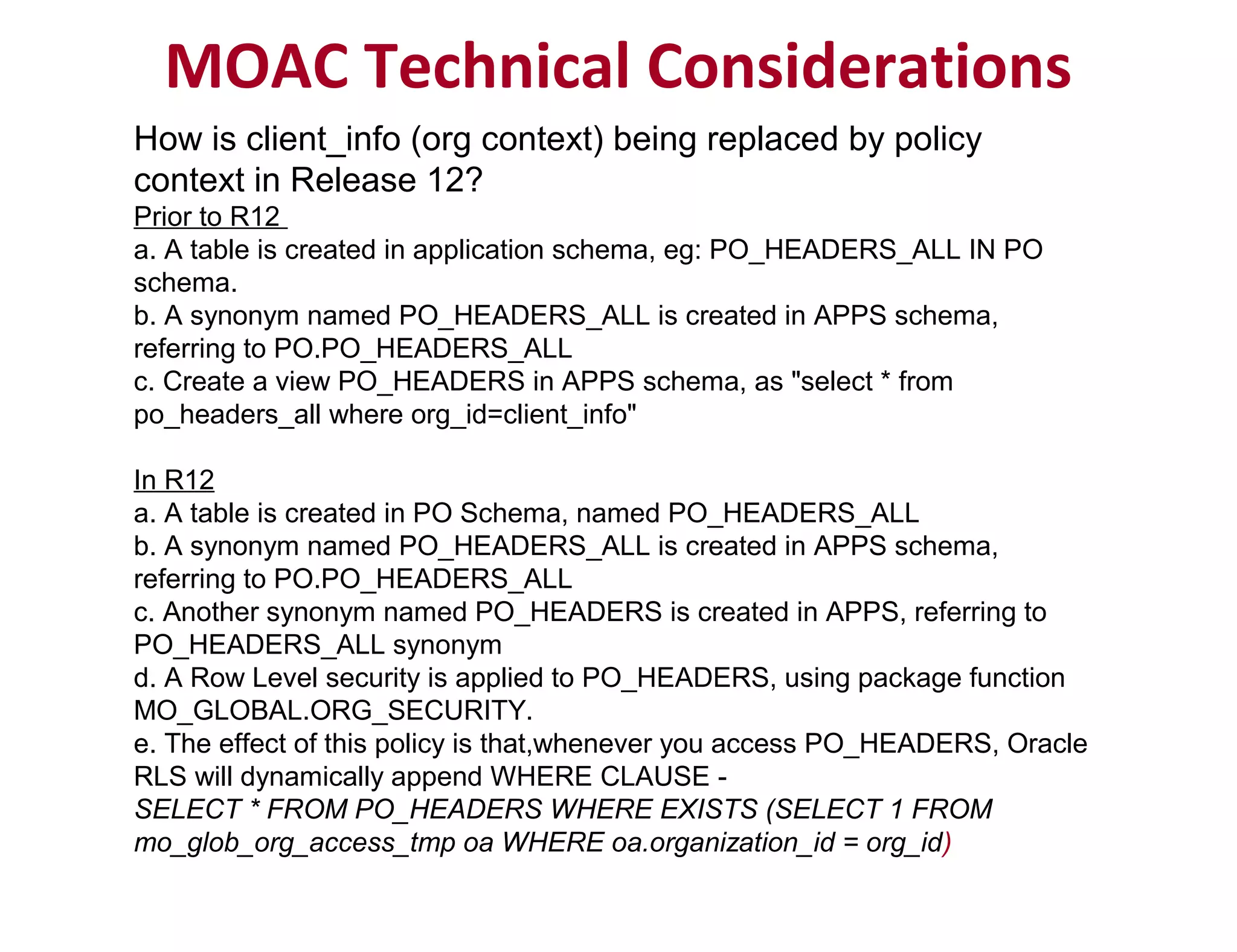 MOAC Technical Considerations

How is client_info (org context) being replaced by policy context in Release 12?

Prior to R12

a. A table is created in application schema, eg: PO_HEADERS_ALL IN PO schema.
b. A synonym named PO_HEADERS_ALL is created in APPS schema, referring to PO.PO_HEADERS_ALL
c. Create a view PO_HEADERS in APPS schema, as "select * from po_headers_all where org_id=client_info"

In R12

a. A table is created in PO Schema, named PO_HEADERS_ALL
b. A synonym named PO_HEADERS_ALL is created in APPS schema, referring to PO.PO_HEADERS_ALL
c. Another synonym named PO_HEADERS is created in APPS, referring to PO_HEADERS_ALL synonym
d. A Row Level security is applied to PO_HEADERS, using package function MO_GLOBAL.ORG_SECURITY.
e. The effect of this policy is that,whenever you access PO_HEADERS, Oracle RLS will dynamically append WHERE CLAUSE -
SELECT * FROM PO_HEADERS WHERE EXISTS (SELECT 1 FROM mo_glob_org_access_tmp oa WHERE oa.organization_id = org_id)